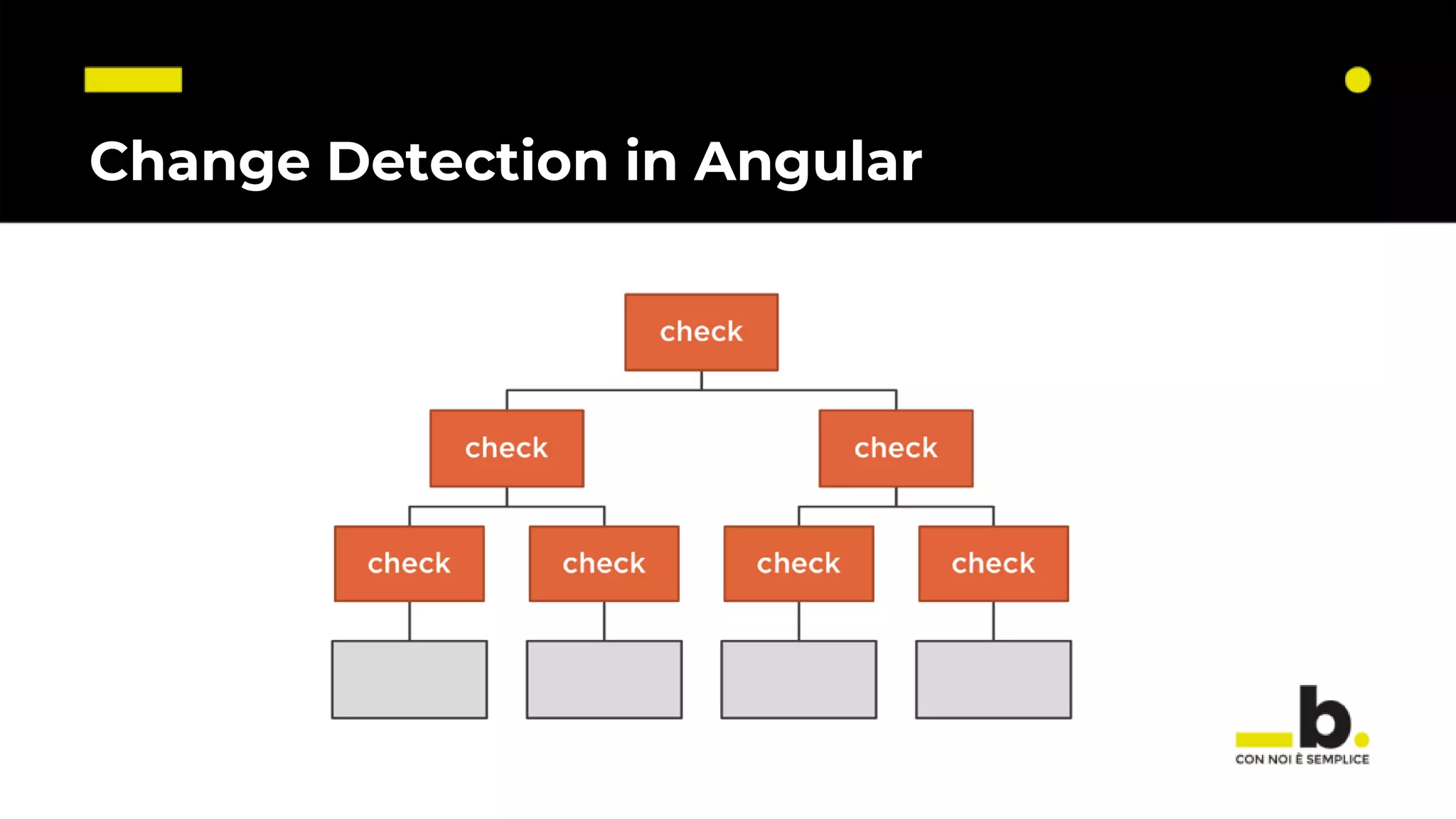 Change Detection in Angular

check

check

check

check

check

check

check

b.

CON NOI È SEMPLICE